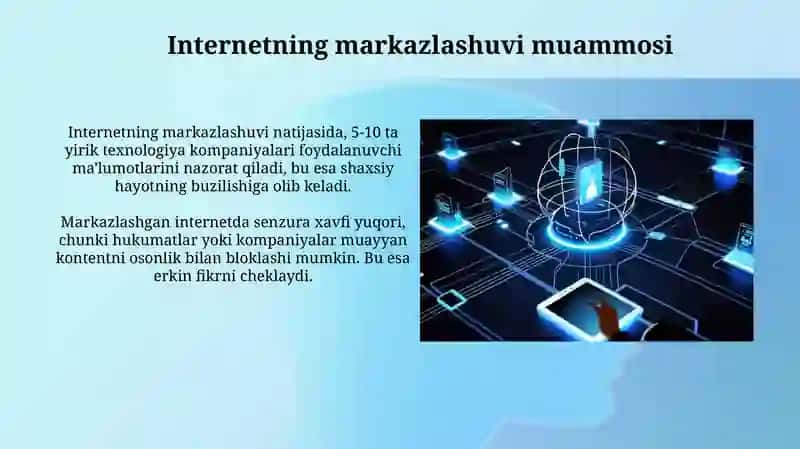 Internetning markazlashuvi muammosi

Internetning markazlashuvi natijasida, 5-10 ta yirik texnologiya kompaniyalari foydalanuvchi ma'lumotlarini nazorat qiladi, bu esa shaxsiy hayotning buzilishiga olib keladi.

Markazlashgan internetda senzura xavfi yuqori, chunki hukumatlar yoki kompaniyalar muayyan kontentni osonlik bilan bloklashi mumkin. Bu esa erkin fikrni cheklaydi.